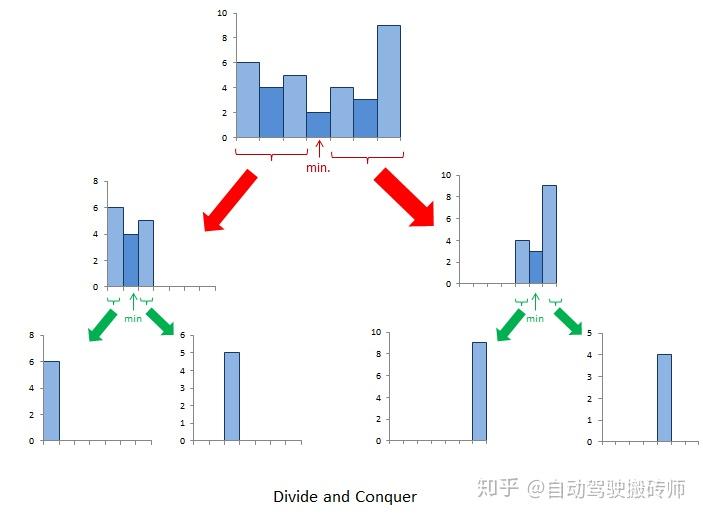 10
8
6
4
2
0
min.

8
6
4
2
0
min

10
8
6
4
2
0
min

8
6
4
2
0

6
5
4
3
2
1
0

10
8
6
4
2
0

5
4
3
2
1
0

Divide and Conquer

知乎 @自动驾驶搬砖师